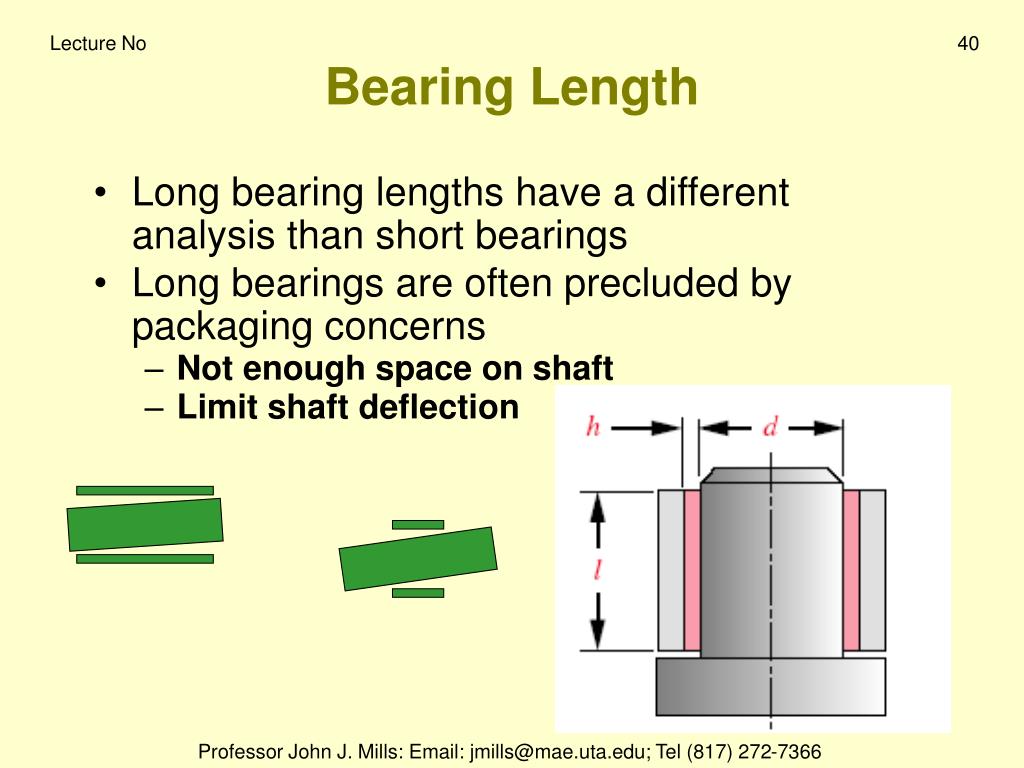 Lecture No

40

Bearing Length

• Long bearing lengths have a different analysis than short bearings
• Long bearings are often precluded by packaging concerns
– Not enough space on shaft
– Limit shaft deflection

$h$ $d$

$l$

Professor John J. Mills: Email: jmills@mae.uta.edu; Tel (817) 272-7366